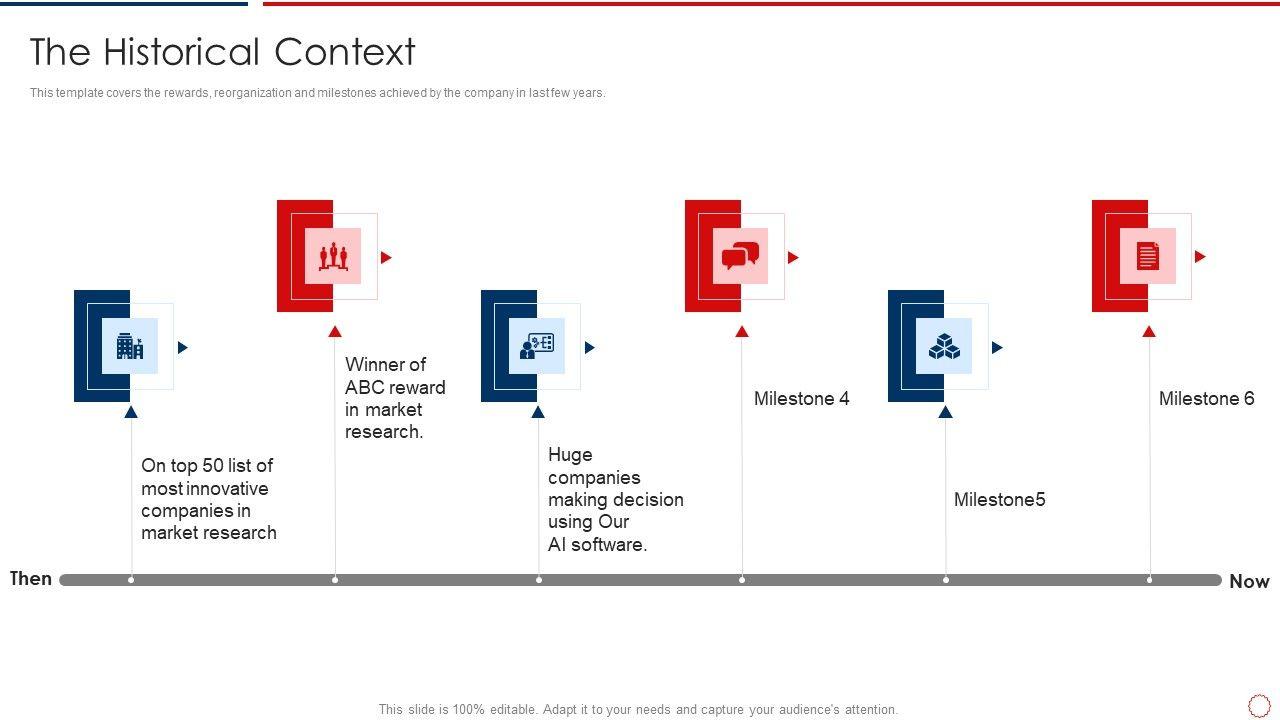 The Historical Context

This template covers the rewards, reorganization and milestones achieved by the company in last few years.

On top 50 list of most innovative companies in market research

Winner of ABC reward in market research.

Huge companies making decision using Our AI software.

Milestone 4

Milestone5

Milestone 6

Then

Now

This slide is 100% editable. Adapt it to your needs and capture your audience's attention.